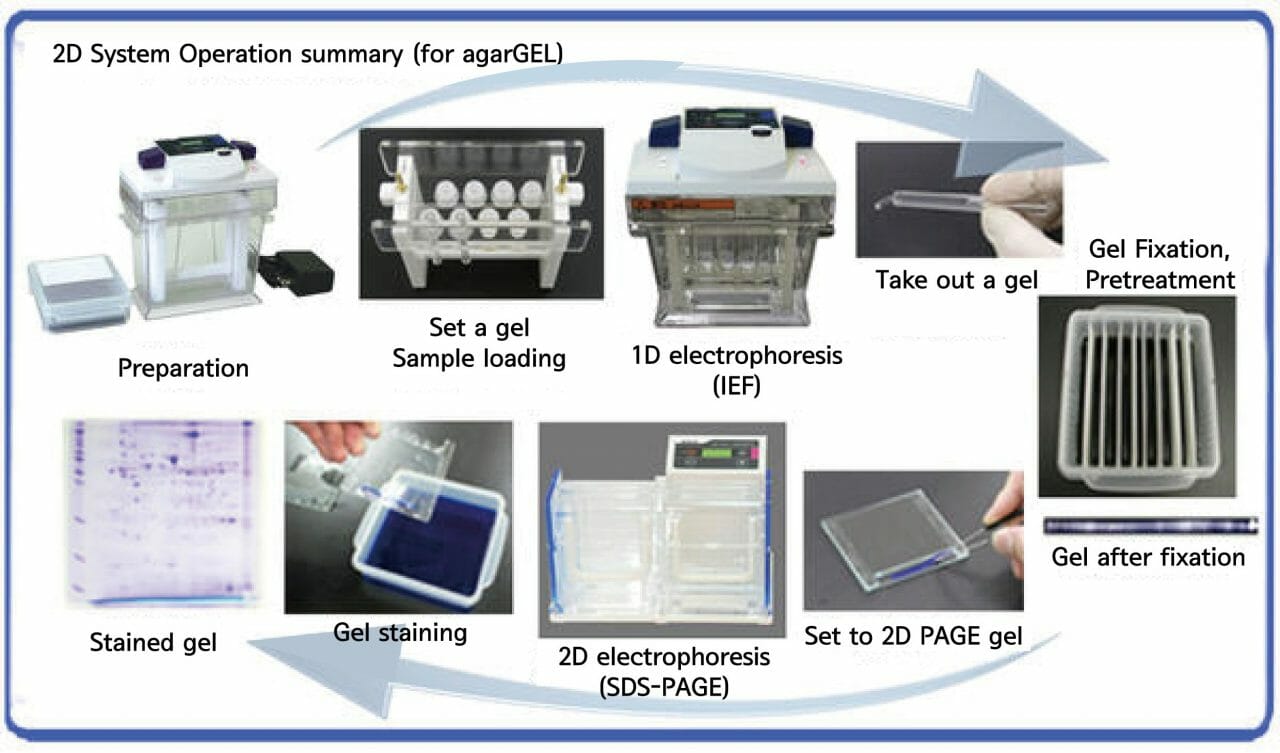 2D System Operation summary (for agarGEL)

Preparation

Set a gel
Sample loading

1D electrophoresis
(IEF)

Take out a gel

Gel Fixation,
Pretreatment

Gel after fixation

Set to 2D PAGE gel

2D electrophoresis
(SDS-PAGE)

Gel staining

Stained gel